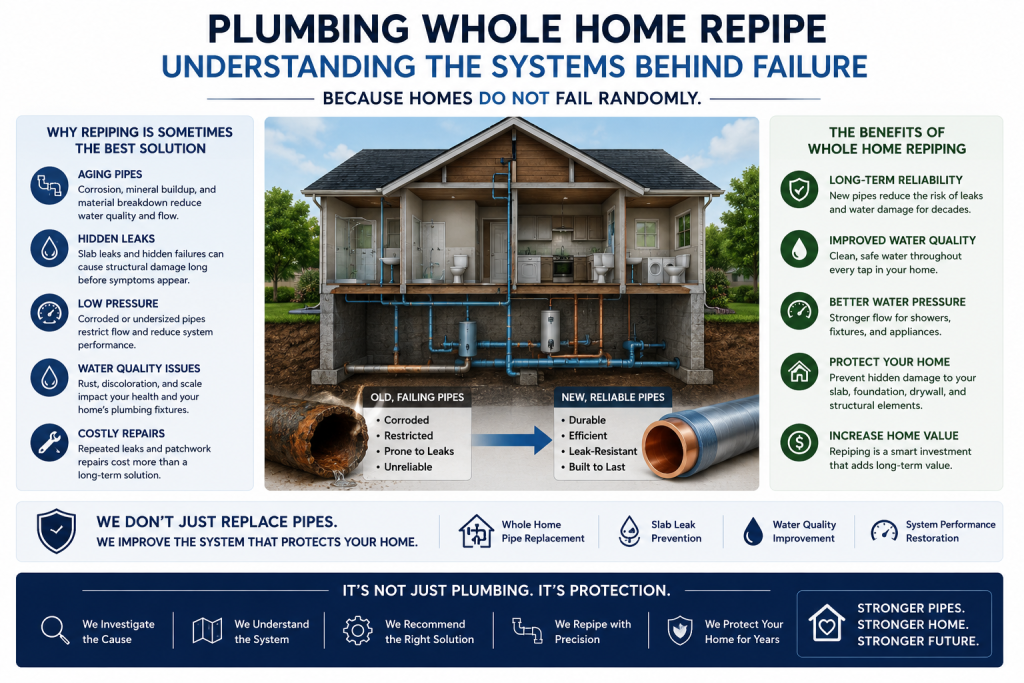 PLUMBING WHOLE HOME REPIPE
UNDERSTANDING THE SYSTEMS BEHIND FAILURE

BECAUSE HOMES DO NOT FAIL RANDOMLY.

WHY REPIPING IS SOMETIMES THE BEST SOLUTION

AGING PIPES
Corrosion, mineral buildup, and material breakdown reduce water quality and flow.

HIDDEN LEAKS
Slab leaks and hidden failures can cause structural damage long before symptoms appear.

LOW PRESSURE
Corroded or undersized pipes restrict flow and reduce system performance.

WATER QUALITY ISSUES
Rust, discoloration, and scale impact your health and your home's plumbing fixtures.

COSTLY REPAIRS
Repeated leaks and patchwork repairs cost more than a long-term solution.

OLD, FAILING PIPES
• Corroded
• Restricted
• Prone to Leaks
• Unreliable

NEW, RELIABLE PIPES
• Durable
• Efficient
• Leak-Resistant
• Built to Last

THE BENEFITS OF WHOLE HOME REPIPING

LONG-TERM RELIABILITY
New pipes reduce the risk of leaks and water damage for decades.

IMPROVED WATER QUALITY
Clean, safe water throughout every tap in your home.

BETTER WATER PRESSURE
Stronger flow for showers, fixtures, and appliances.

PROTECT YOUR HOME
Prevent hidden damage to your slab, foundation, drywall, and structural elements.

INCREASE HOME VALUE
Repiping is a smart investment that adds long-term value.

WE DON'T JUST REPLACE PIPES.
WE IMPROVE THE SYSTEM THAT PROTECTS YOUR HOME.

Whole Home Pipe Replacement
Slab Leak Prevention
Water Quality Improvement
System Performance Restoration

IT'S NOT JUST PLUMBING. IT'S PROTECTION.

We Investigate the Cause
We Understand the System
We Recommend the Right Solution
We Repipe with Precision
We Protect Your Home for Years

STRONGER PIPES.
STRONGER HOME.
STRONGER FUTURE.